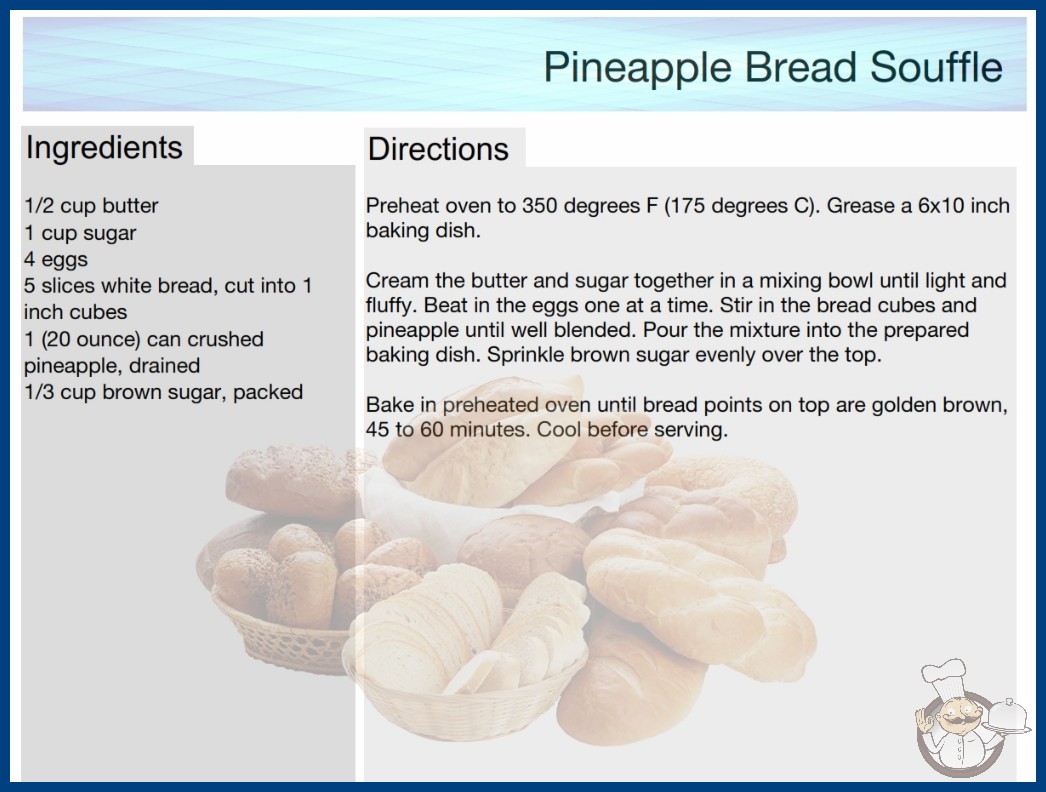 Pineapple Bread Souffle

Ingredients

1/2 cup butter
1 cup sugar
4 eggs
5 slices white bread, cut into 1 inch cubes
1 (20 ounce) can crushed pineapple, drained
1/3 cup brown sugar, packed

Directions

Preheat oven to 350 degrees F (175 degrees C). Grease a 6x10 inch baking dish.

Cream the butter and sugar together in a mixing bowl until light and fluffy. Beat in the eggs one at a time. Stir in the bread cubes and pineapple until well blended. Pour the mixture into the prepared baking dish. Sprinkle brown sugar evenly over the top.

Bake in preheated oven until bread points on top are golden brown, 45 to 60 minutes. Cool before serving.